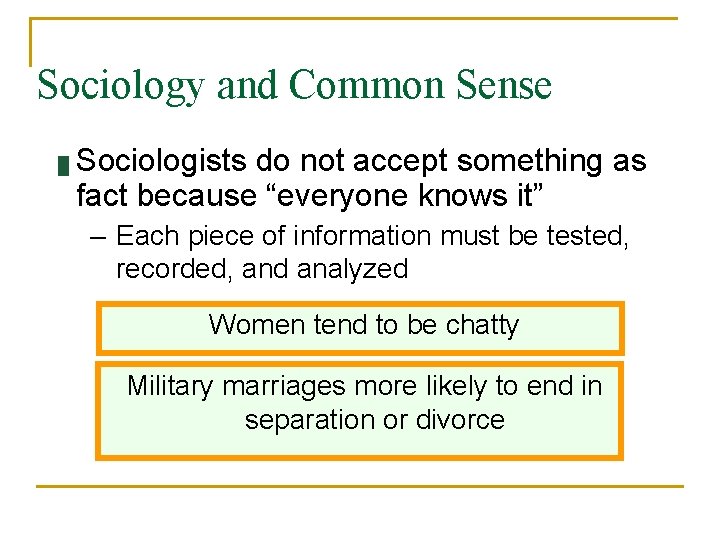 Sociology and Common Sense

Sociologists do not accept something as fact because “everyone knows it”

– Each piece of information must be tested, recorded, and analyzed

Women tend to be chatty

Military marriages more likely to end in separation or divorce